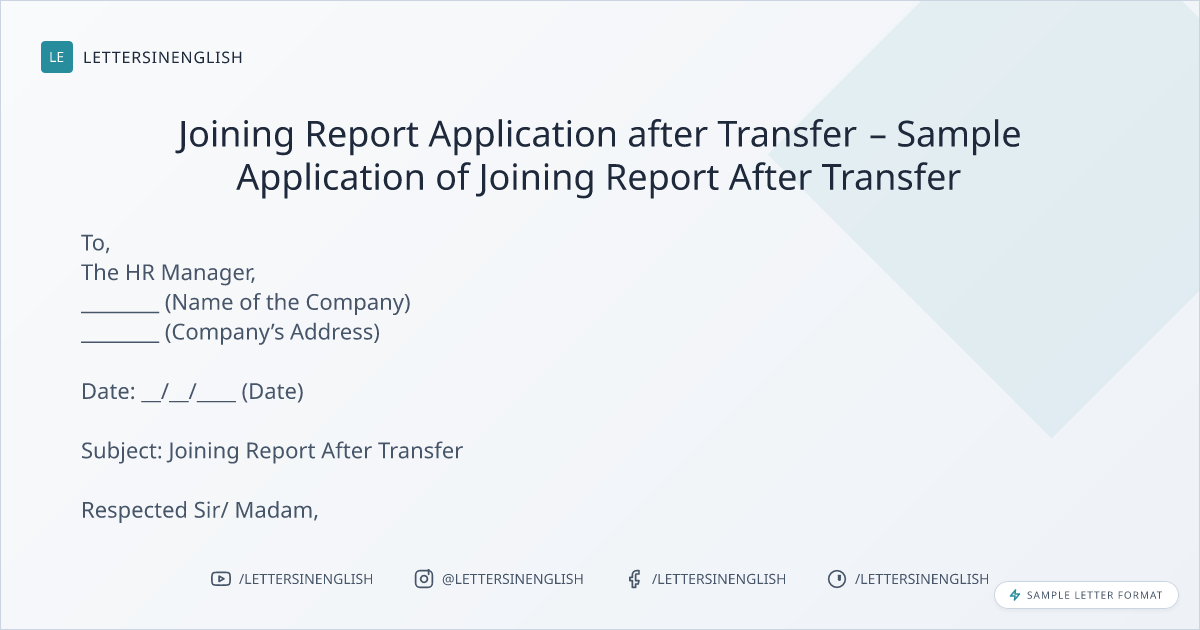 LE LETTERSINENGLISH

Joining Report Application after Transfer – Sample Application of Joining Report After Transfer

To,
The HR Manager,
________ (Name of the Company)
________ (Company's Address)

Date: __/__/____ (Date)

Subject: Joining Report After Transfer

Respected Sir/ Madam,

/LETTERSINENGLISH @LETTERSINENGLISH /LETTERSINENGLISH /LETTERSINENGLISH

SAMPLE LETTER FORMAT